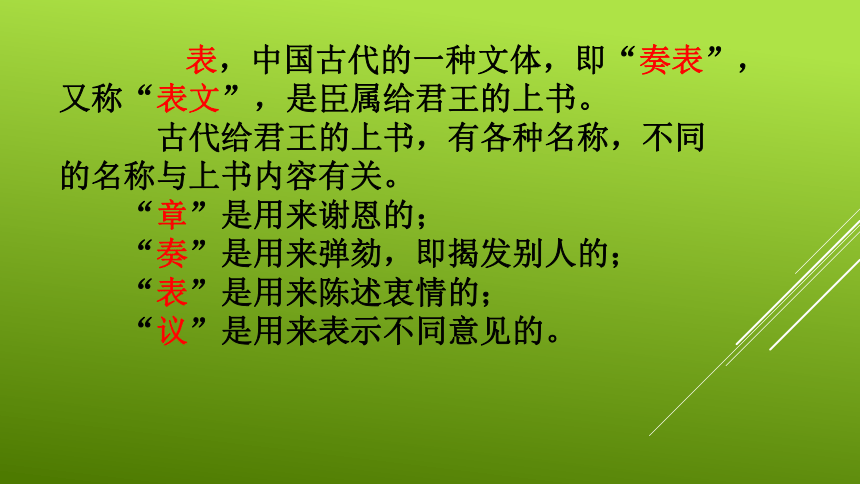 表，中国古代的一种文体，即“奏表”，又称“表文”，是臣属给君王的上书。

古代给君王的上书，有各种名称，不同的名称与上书内容有关。

“章”是用来谢恩的；
“奏”是用来弹劾，即揭发别人的；
“表”是用来陈述衷情的；
“议”是用来表示不同意见的。